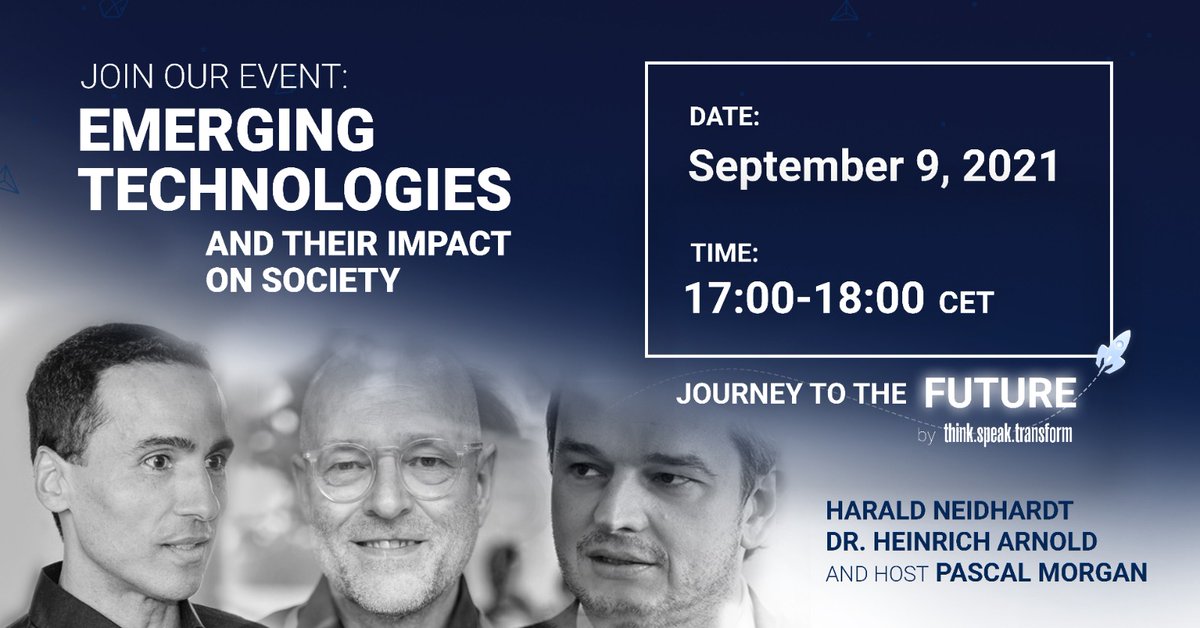 JOIN OUR EVENT:
EMERGING TECHNOLOGIES
AND THEIR IMPACT ON SOCIETY

DATE:
September 9, 2021

TIME:
17:00-18:00 CET

JOURNEY TO THE FUTURE
by think.speak.transform

HARALD NEIDHARDT
DR. HEINRICH ARNOLD
AND HOST PASCAL MORGAN